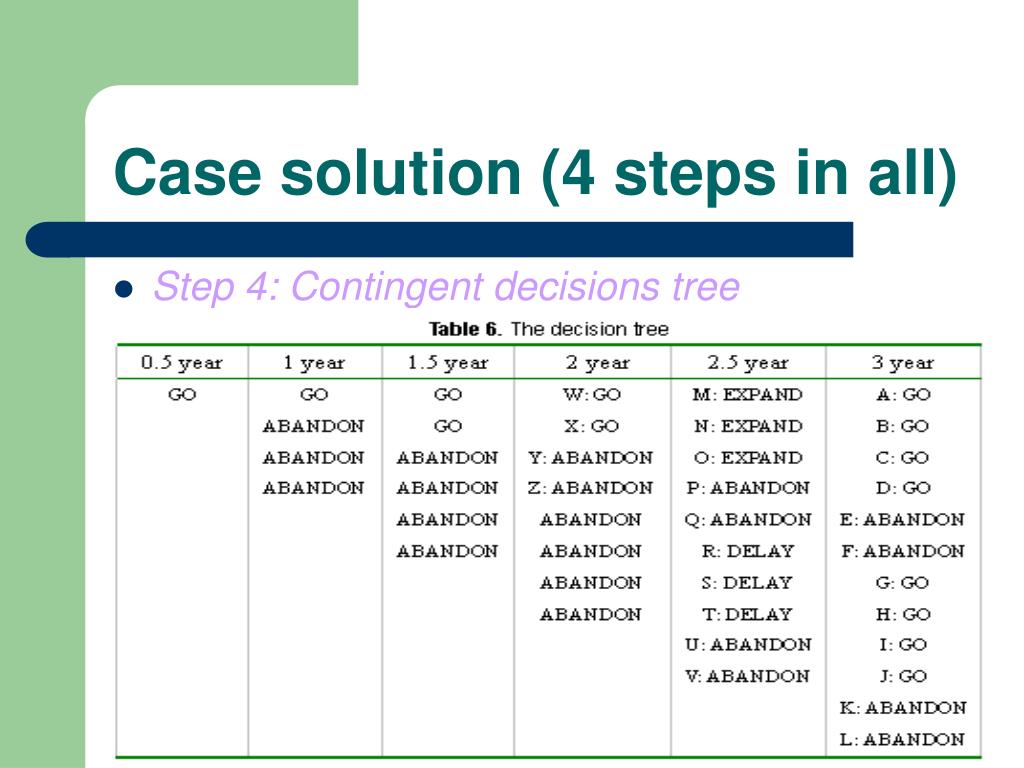 Case solution (4 steps in all)

Step 4: Contingent decisions tree

Table 6. The decision tree

| 0.5 year | 1 year | 1.5 year | 2 year | 2.5 year | 3 year |
|---|---|---|---|---|---|
| GO | GO | GO | W: GO | M: EXPAND | A: GO |
| | ABANDON | GO | X: GO | N: EXPAND | B: GO |
| | ABANDON | ABANDON | Y: ABANDON | O: EXPAND | C: GO |
| | ABANDON | ABANDON | Z: ABANDON | P: ABANDON | D: GO |
| | | ABANDON | ABANDON | Q: ABANDON | E: ABANDON |
| | | ABANDON | ABANDON | R: DELAY | F: ABANDON |
| | | | ABANDON | S: DELAY | G: GO |
| | | | ABANDON | T: DELAY | H: GO |
| | | | | U: ABANDON | I: GO |
| | | | | V: ABANDON | J: GO |
| | | | | | K: ABANDON |
| | | | | | L: ABANDON |